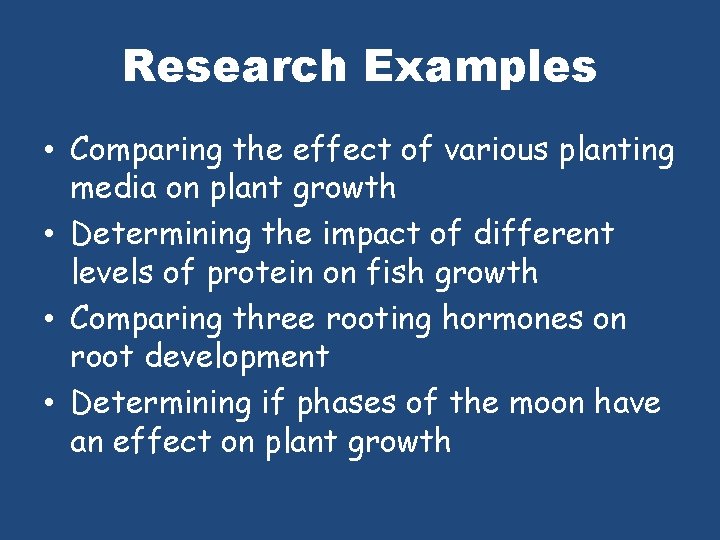 Research Examples

• Comparing the effect of various planting media on plant growth
• Determining the impact of different levels of protein on fish growth
• Comparing three rooting hormones on root development
• Determining if phases of the moon have an effect on plant growth